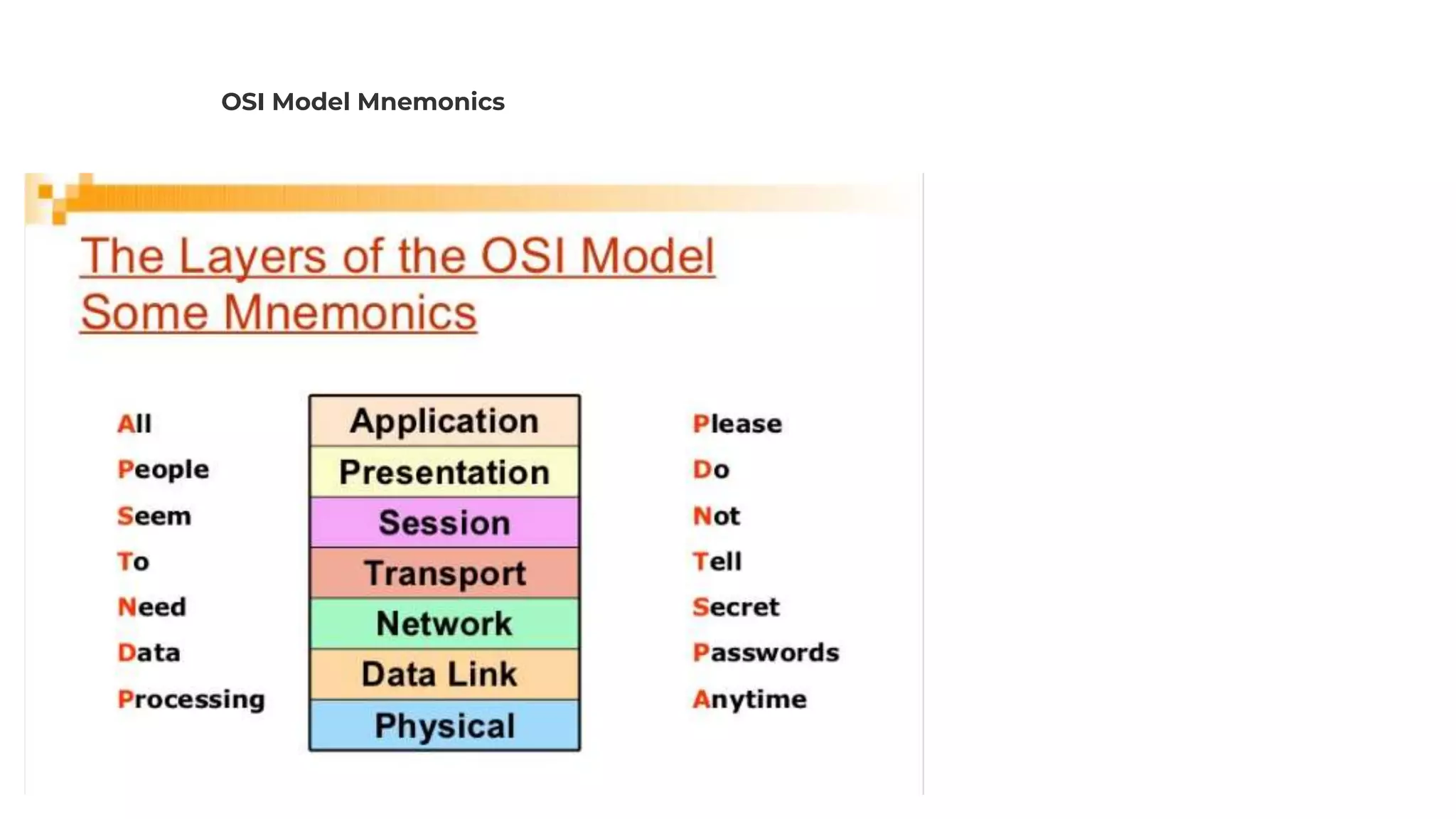 OSI Model Mnemonics

The Layers of the OSI Model
Some Mnemonics

All
People
Seem
To
Need
Data
Processing

Application
Presentation
Session
Transport
Network
Data Link
Physical

Please
Do
Not
Tell
Secret
Passwords
Anytime